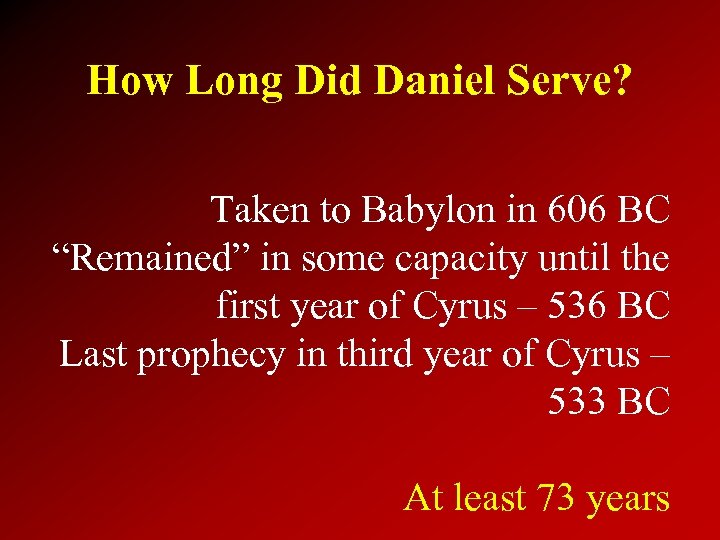 How Long Did Daniel Serve?

Taken to Babylon in 606 BC
“Remained” in some capacity until the first year of Cyrus – 536 BC
Last prophecy in third year of Cyrus – 533 BC

At least 73 years